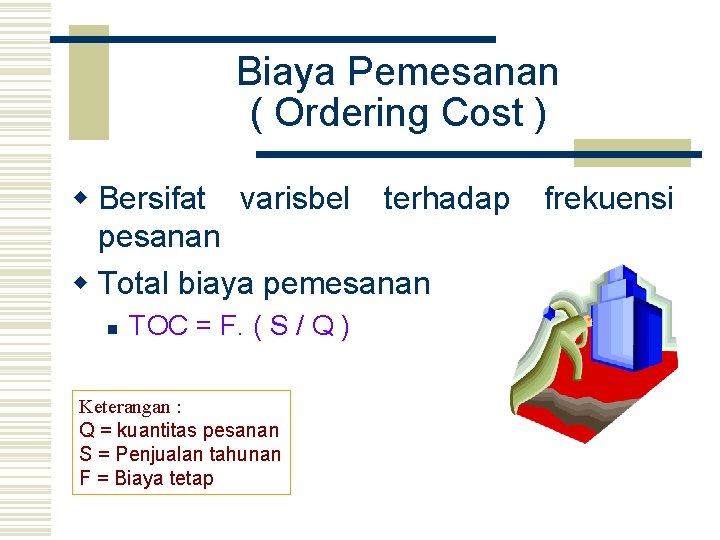 Biaya Pemesanan
( Ordering Cost )

Bersifat varisbel terhadap frekuensi pesanan

Total biaya pemesanan

TOC = F. ( S / Q )

Keterangan :
Q = kuantitas pesanan
S = Penjualan tahunan
F = Biaya tetap